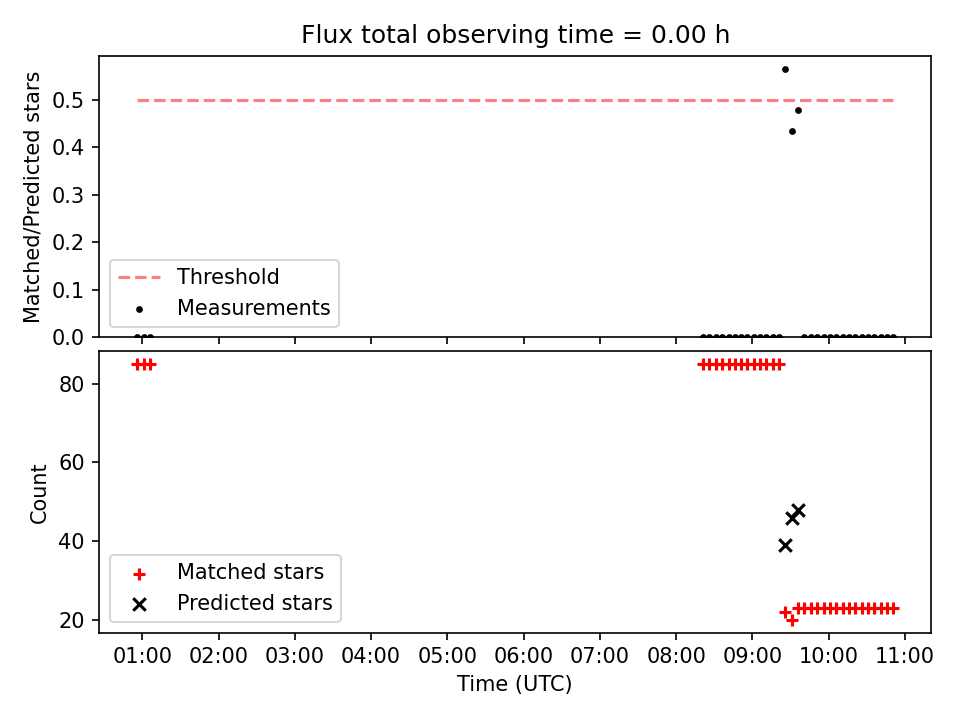 Flux total observing time = 0.00 h

Matched/Predicted stars

0.5
0.4
0.3
0.2
0.1
0.0

Threshold
Measurements

Count

80
60
40
20

Matched stars
Predicted stars

01:00 02:00 03:00 04:00 05:00 06:00 07:00 08:00 09:00 10:00 11:00

Time (UTC)